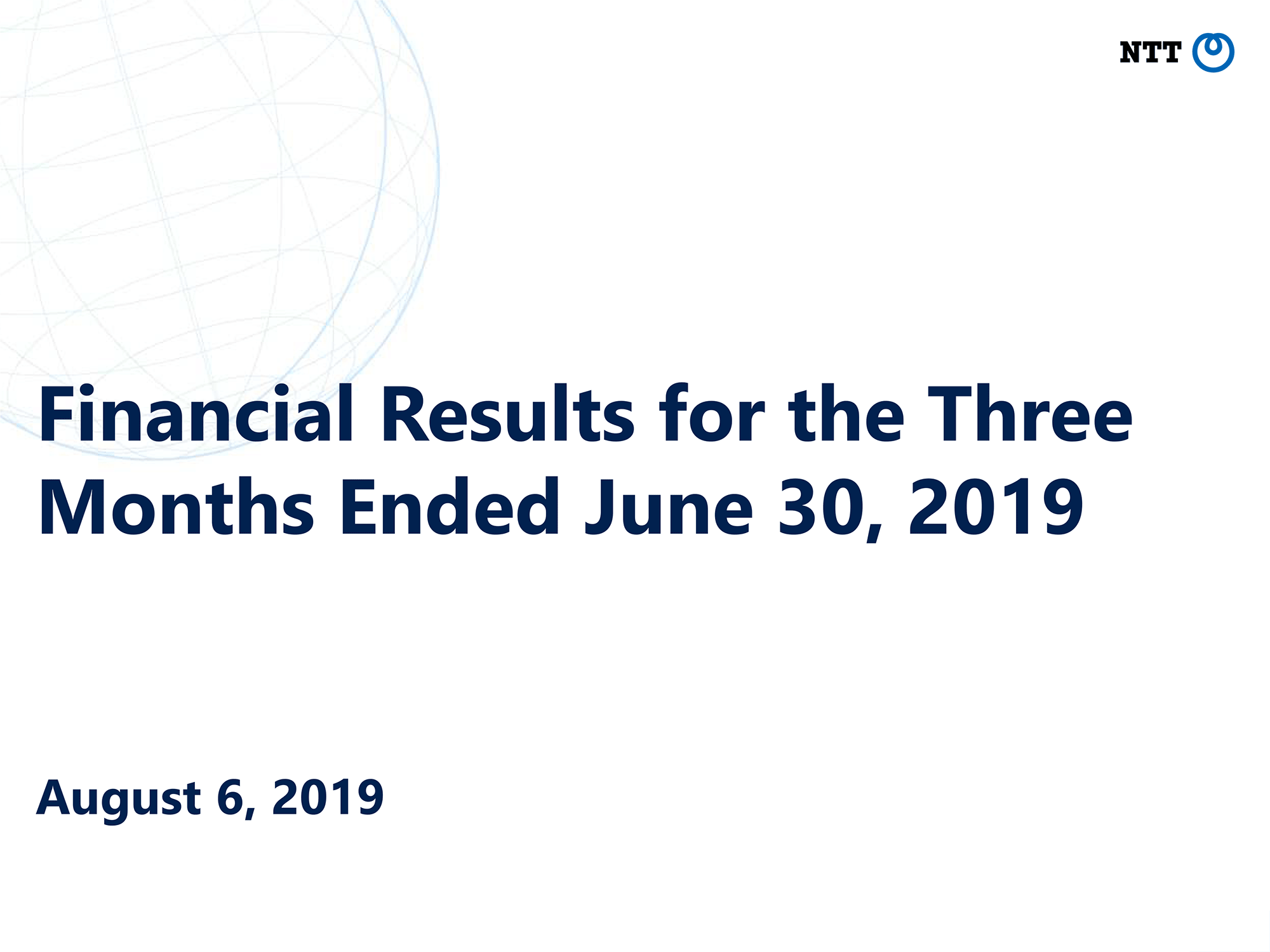 NTT

Financial Results for the Three Months Ended June 30, 2019

August 6, 2019